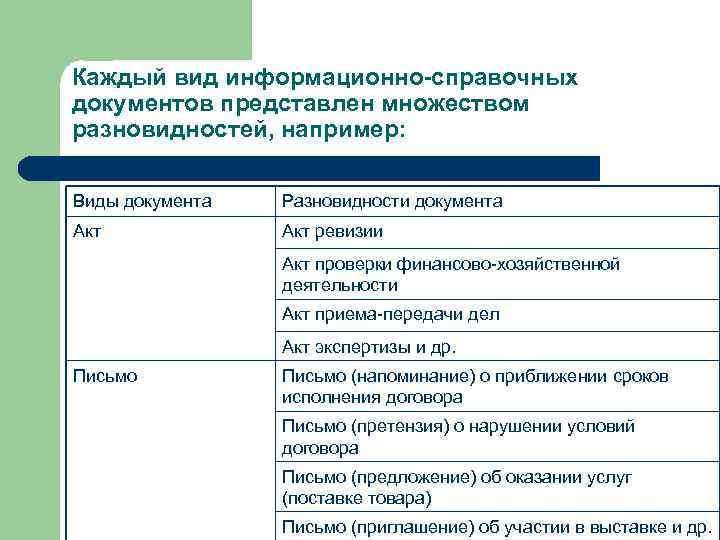 Каждый вид информационно-справочных документов представлен множеством разновидностей, например:

| Виды документа | Разновидности документа |
|---|---|
| Акт | Акт ревизии |
| | Акт проверки финансово-хозяйственной деятельности |
| | Акт приема-передачи дел |
| | Акт экспертизы и др. |
| Письмо | Письмо (напоминание) о приближении сроков исполнения договора |
| | Письмо (претензия) о нарушении условий договора |
| | Письмо (предложение) об оказании услуг (поставке товара) |
| | Письмо (приглашение) об участии в выставке и др. |